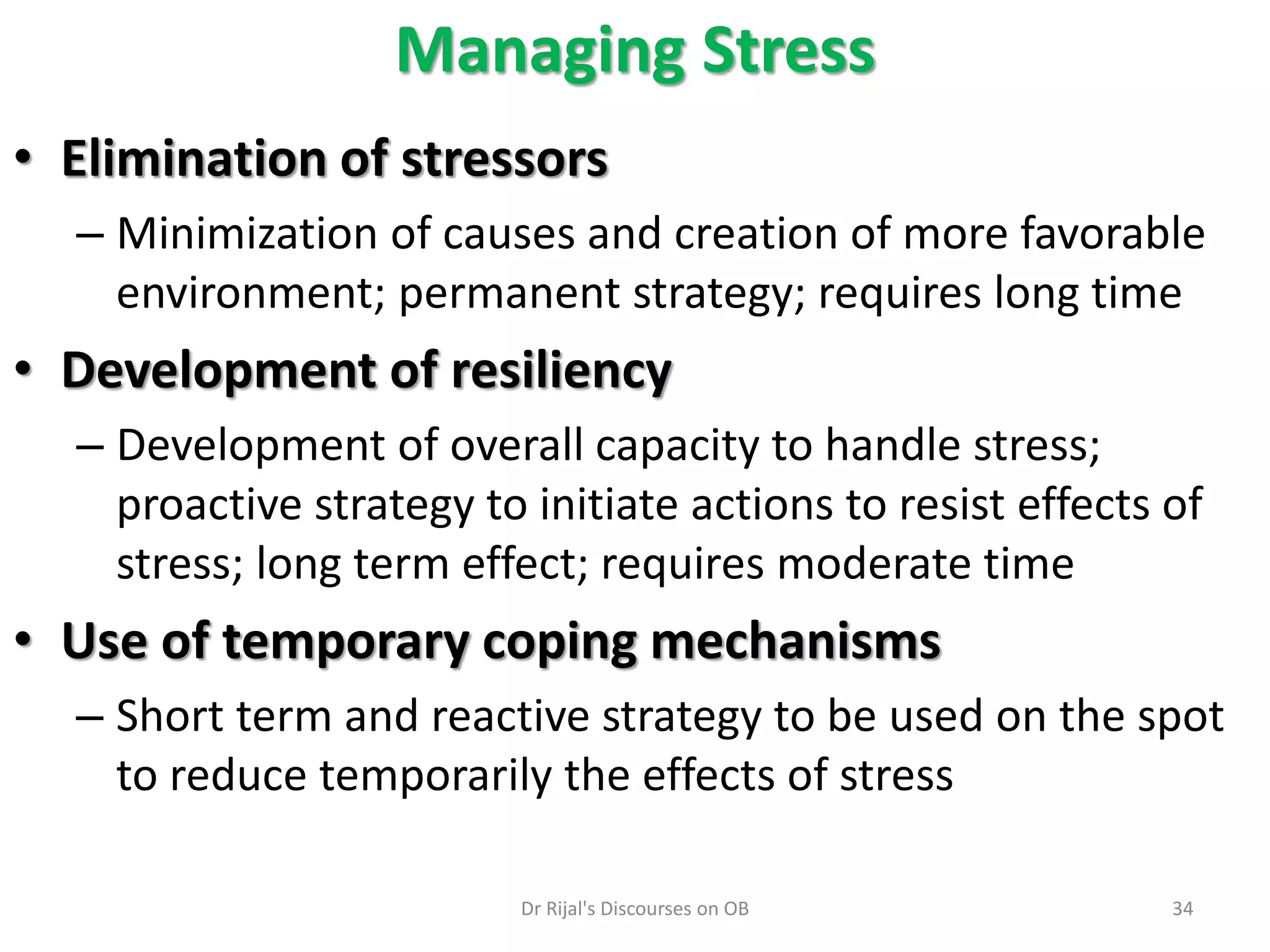 Managing Stress

• Elimination of stressors
– Minimization of causes and creation of more favorable environment; permanent strategy; requires long time

• Development of resiliency
– Development of overall capacity to handle stress; proactive strategy to initiate actions to resist effects of stress; long term effect; requires moderate time

• Use of temporary coping mechanisms
– Short term and reactive strategy to be used on the spot to reduce temporarily the effects of stress

Dr Rijal's Discourses on OB

34